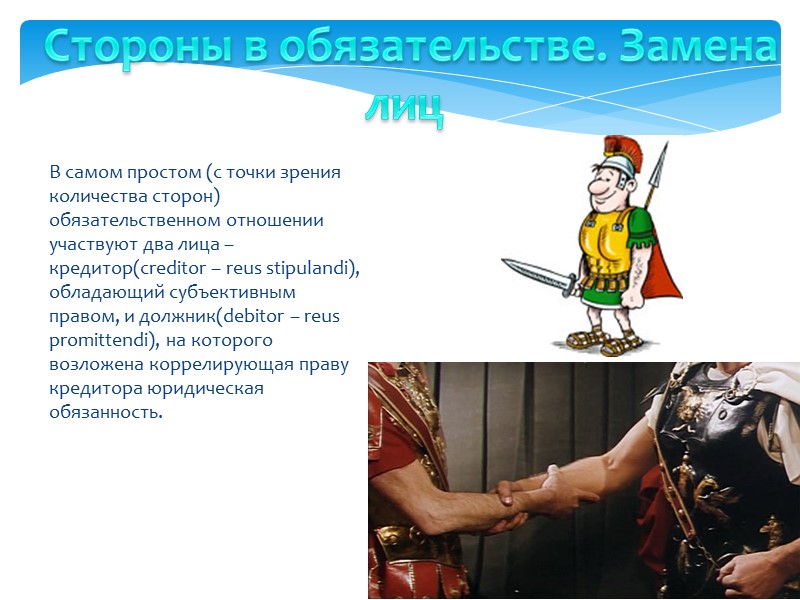 Стороны в обязательстве. Замена лиц

В самом простом (с точки зрения количества сторон) обязательственном отношении участвуют два лица – кредитор(creditor – reus stipulandi), обладающий субъективным правом, и должник(debitor – reus promittendi), на которого возложена коррелирующая праву кредитора юридическая обязанность.